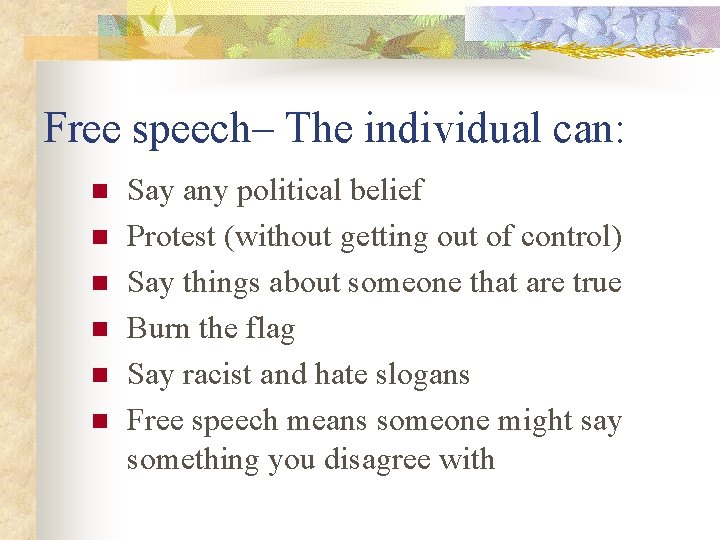 Free speech– The individual can:

- Say any political belief
- Protest (without getting out of control)
- Say things about someone that are true
- Burn the flag
- Say racist and hate slogans
- Free speech means someone might say something you disagree with